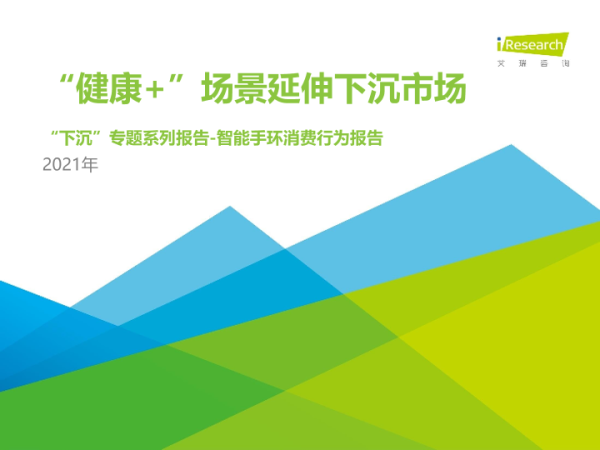 iResearch
艾瑞咨询

“健康+”场景延伸下沉市场

“下沉”专题系列报告-智能手环消费行为报告

2021年